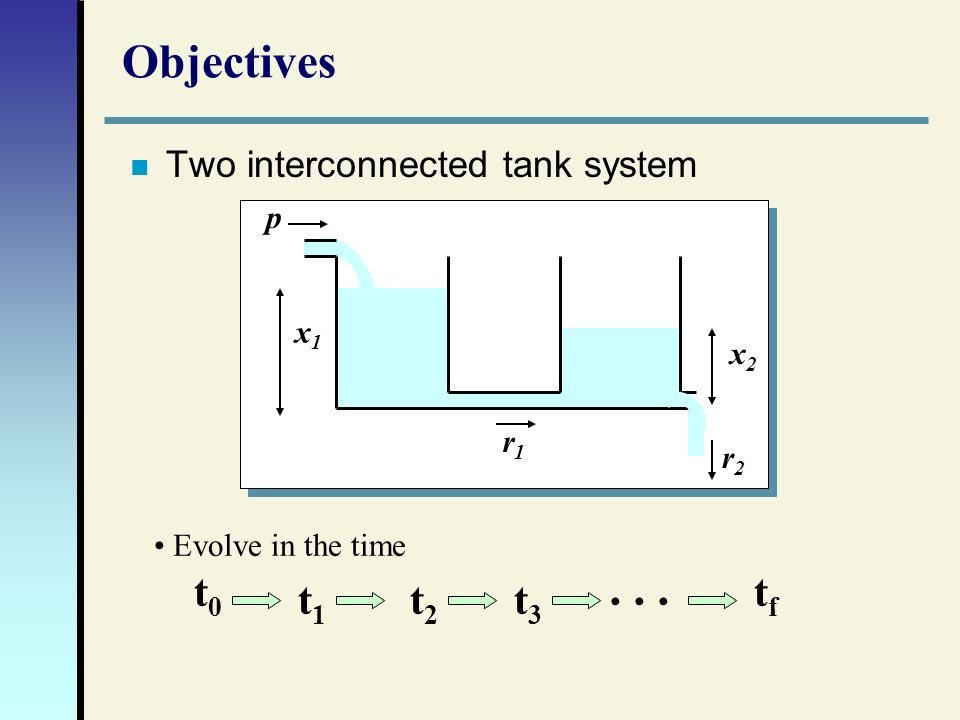 Objectives

Two interconnected tank system

$p$

$x_1$

$x_2$

$r_1$

$r_2$

• Evolve in the time

$t_0$ $t_1$ $t_2$ $t_3$ . . . $t_f$